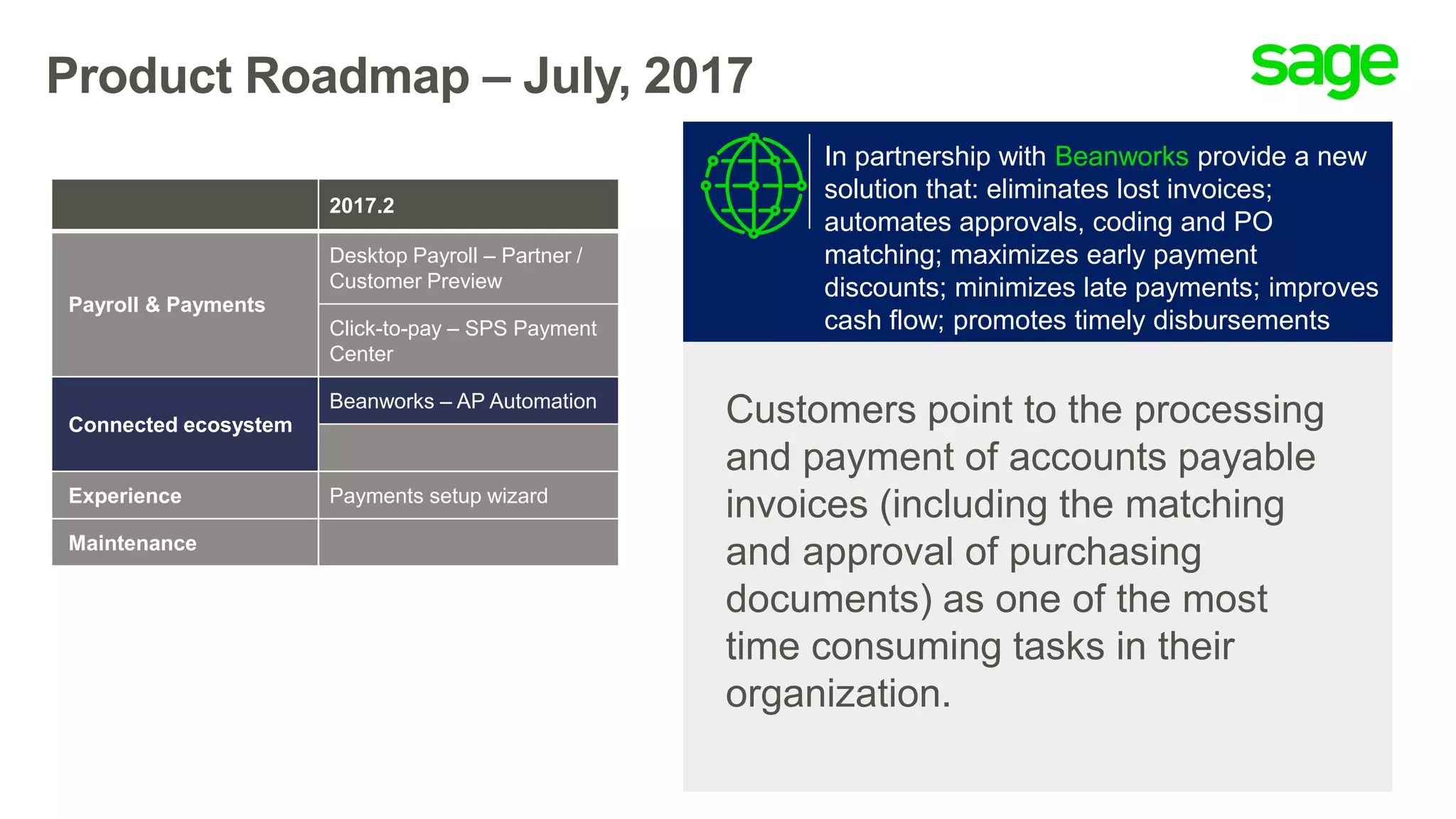 Product Roadmap – July, 2017

sage

| | 2017.2 |
|---|---|
| Payroll & Payments | Desktop Payroll – Partner / Customer Preview |
| | Click-to-pay – SPS Payment Center |
| Connected ecosystem | Beanworks – AP Automation |
| | |
| Experience | Payments setup wizard |
| Maintenance | |

In partnership with Beanworks provide a new solution that: eliminates lost invoices; automates approvals, coding and PO matching; maximizes early payment discounts; minimizes late payments; improves cash flow; promotes timely disbursements

Customers point to the processing and payment of accounts payable invoices (including the matching and approval of purchasing documents) as one of the most time consuming tasks in their organization.